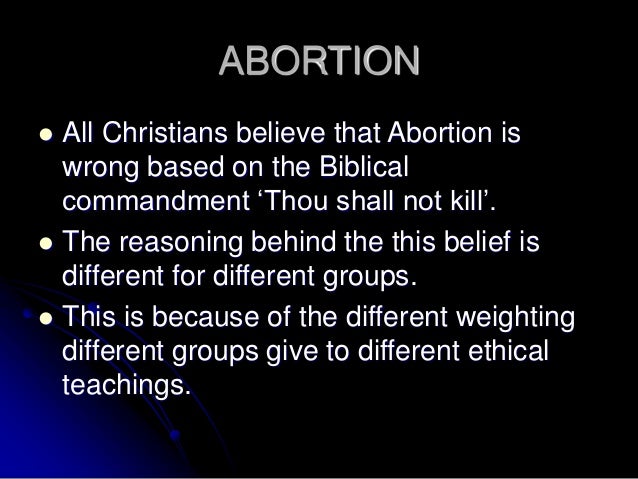 ABORTION

- All Christians believe that Abortion is wrong based on the Biblical commandment ‘Thou shall not kill’.
- The reasoning behind the this belief is different for different groups.
- This is because of the different weighting different groups give to different ethical teachings.